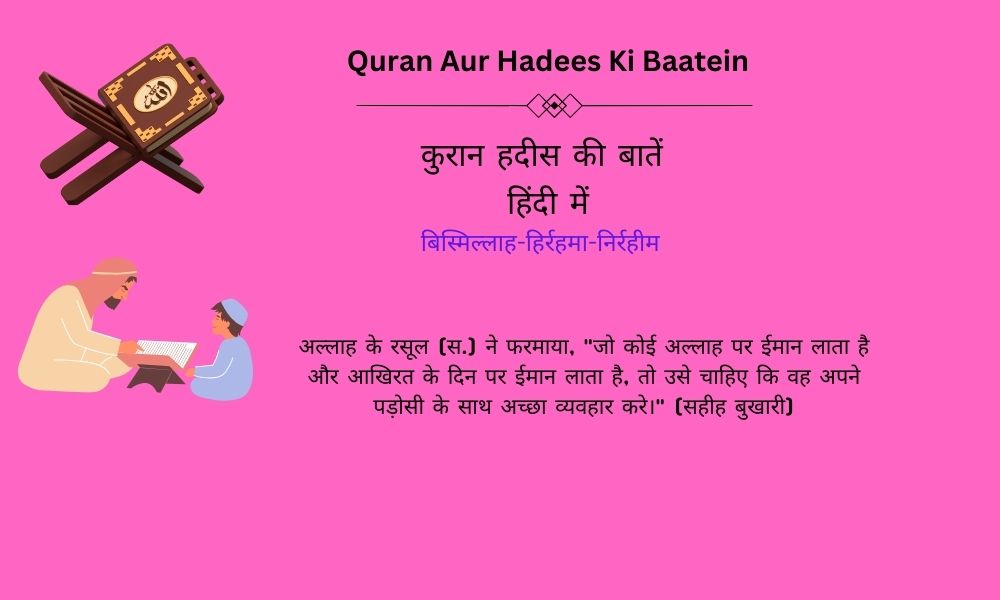 Quran Aur Hadees Ki Baatein

कुरान हदीस की बातें
हिंदी में

बिस्मिल्लाह-हिर्रहमा-निर्रहीम

अल्लाह के रसूल (स.) ने फरमाया, "जो कोई अल्लाह पर ईमान लाता है और आखिरत के दिन पर ईमान लाता है, तो उसे चाहिए कि वह अपने पड़ोसी के साथ अच्छा व्यवहार करे।" (सहीह बुखारी)